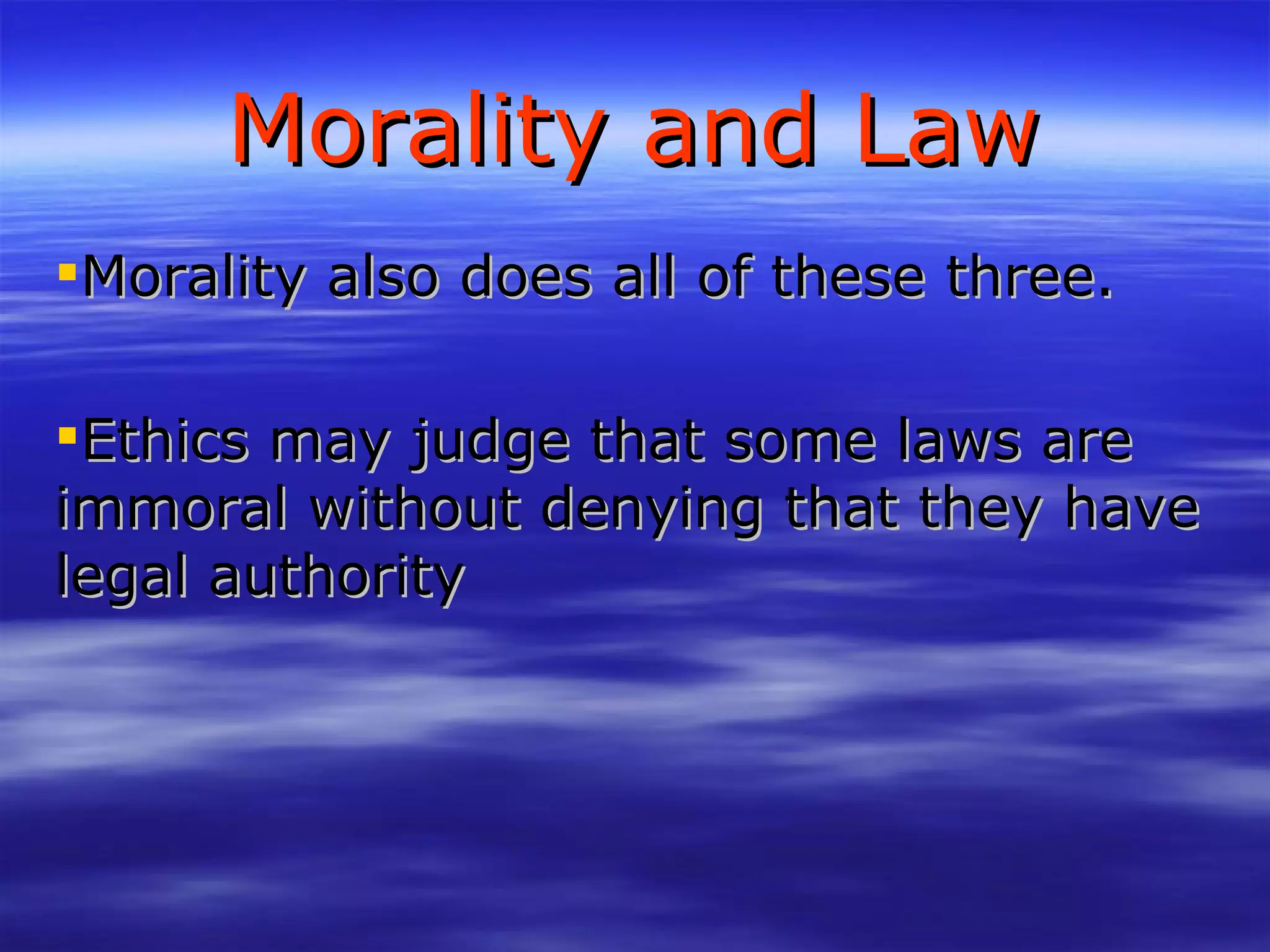 Morality and Law

▪Morality also does all of these three.

▪Ethics may judge that some laws are immoral without denying that they have legal authority